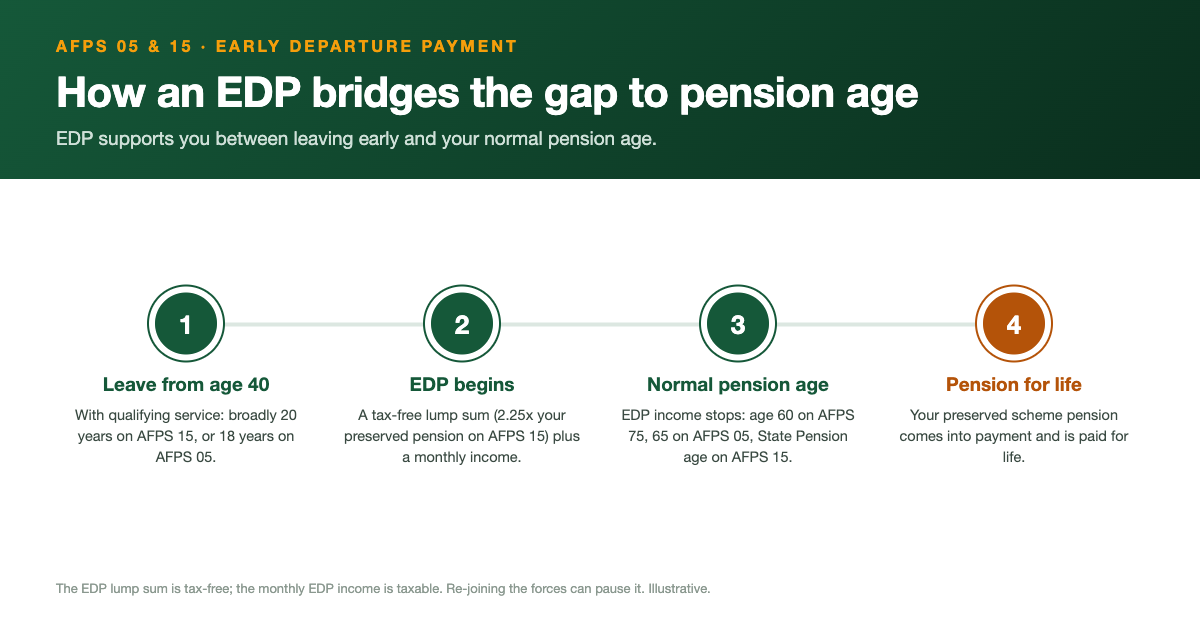 AFPS 05 & 15 · EARLY DEPARTURE PAYMENT

How an EDP bridges the gap to pension age

EDP supports you between leaving early and your normal pension age.

1

Leave from age 40

With qualifying service: broadly 20 years on AFPS 15, or 18 years on AFPS 05.

2

EDP begins

A tax-free lump sum (2.25x your preserved pension on AFPS 15) plus a monthly income.

3

Normal pension age

EDP income stops: age 60 on AFPS 75, 65 on AFPS 05, State Pension age on AFPS 15.

4

Pension for life

Your preserved scheme pension comes into payment and is paid for life.

The EDP lump sum is tax-free; the monthly EDP income is taxable. Re-joining the forces can pause it. Illustrative.